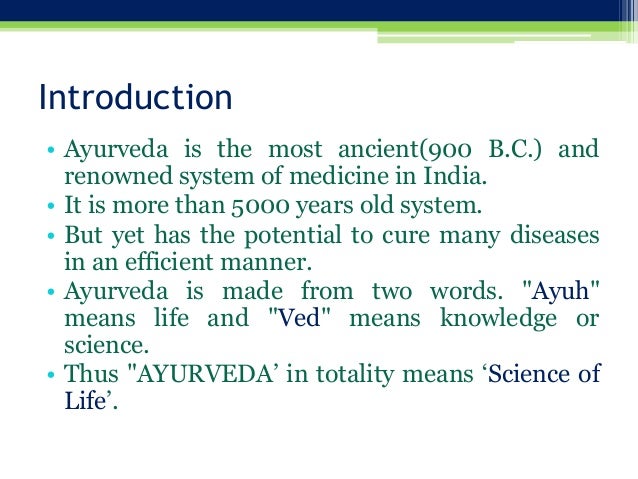 Introduction

• Ayurveda is the most ancient(900 B.C.) and renowned system of medicine in India.
• It is more than 5000 years old system.
• But yet has the potential to cure many diseases in an efficient manner.
• Ayurveda is made from two words. "Ayuh" means life and "Ved" means knowledge or science.
• Thus "AYURVEDA’ in totality means ‘Science of Life’.